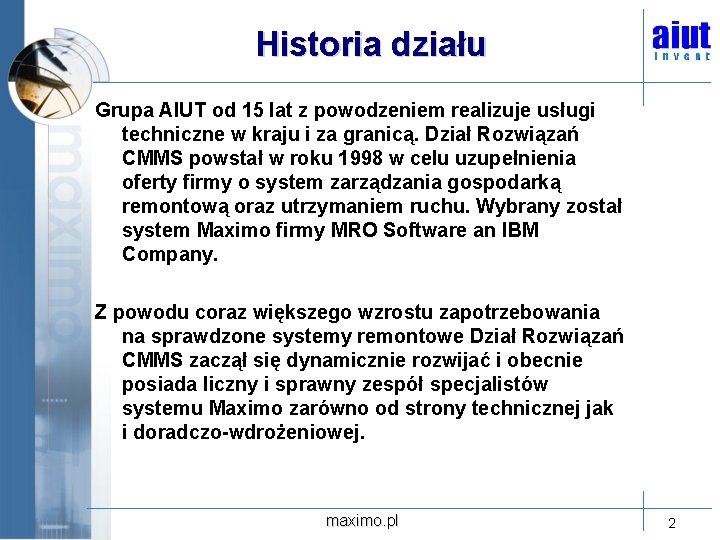 Historia działu

aiut
invent

maximo

Grupa AIUT od 15 lat z powodzeniem realizuje usługi techniczne w kraju i za granicą. Dział Rozwiązań CMMS powstał w roku 1998 w celu uzupełnienia oferty firmy o system zarządzania gospodarką remontową oraz utrzymaniem ruchu. Wybrany został system Maximo firmy MRO Software an IBM Company.

Z powodu coraz większego wzrostu zapotrzebowania na sprawdzone systemy remontowe Dział Rozwiązań CMMS zaczął się dynamicznie rozwijać i obecnie posiada liczny i sprawny zespół specjalistów systemu Maximo zarówno od strony technicznej jak i doradczo-wdrożeniowej.

maximo.pl

2